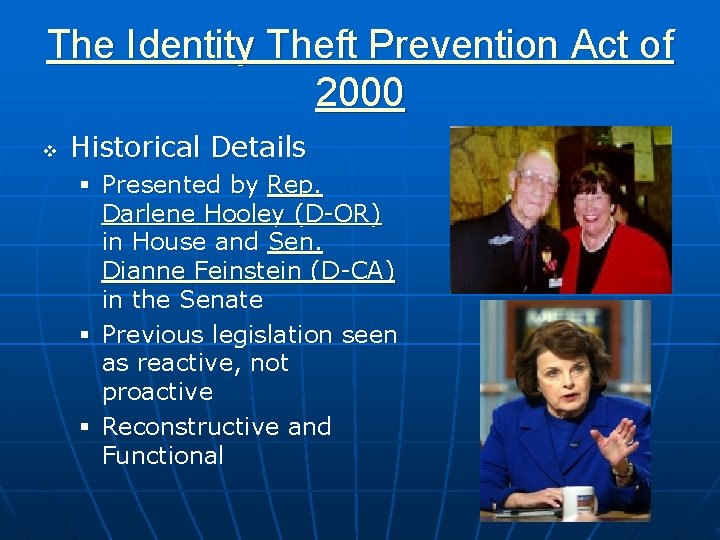 The Identity Theft Prevention Act of 2000

❖ Historical Details
▪ Presented by Rep. Darlene Hooley (D-OR) in House and Sen. Dianne Feinstein (D-CA) in the Senate
▪ Previous legislation seen as reactive, not proactive
▪ Reconstructive and Functional